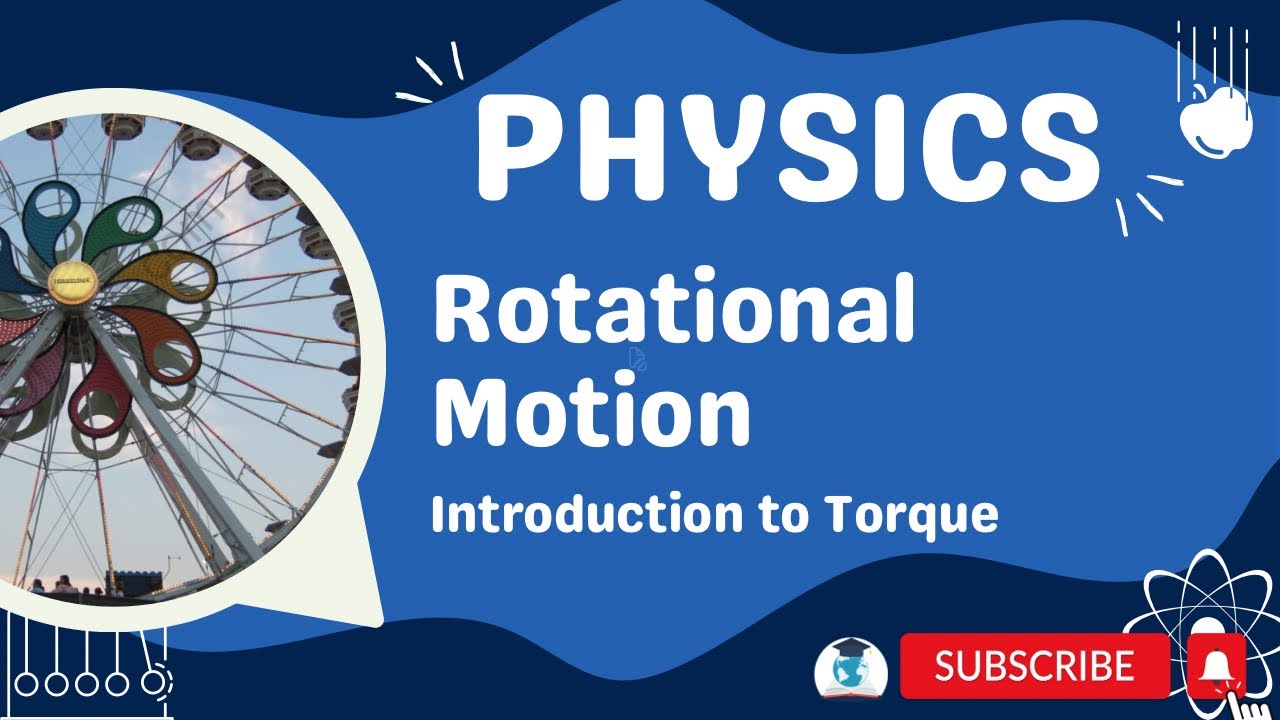 PHYSICS

Rotational Motion

Introduction to Torque

SUBSCRIBE